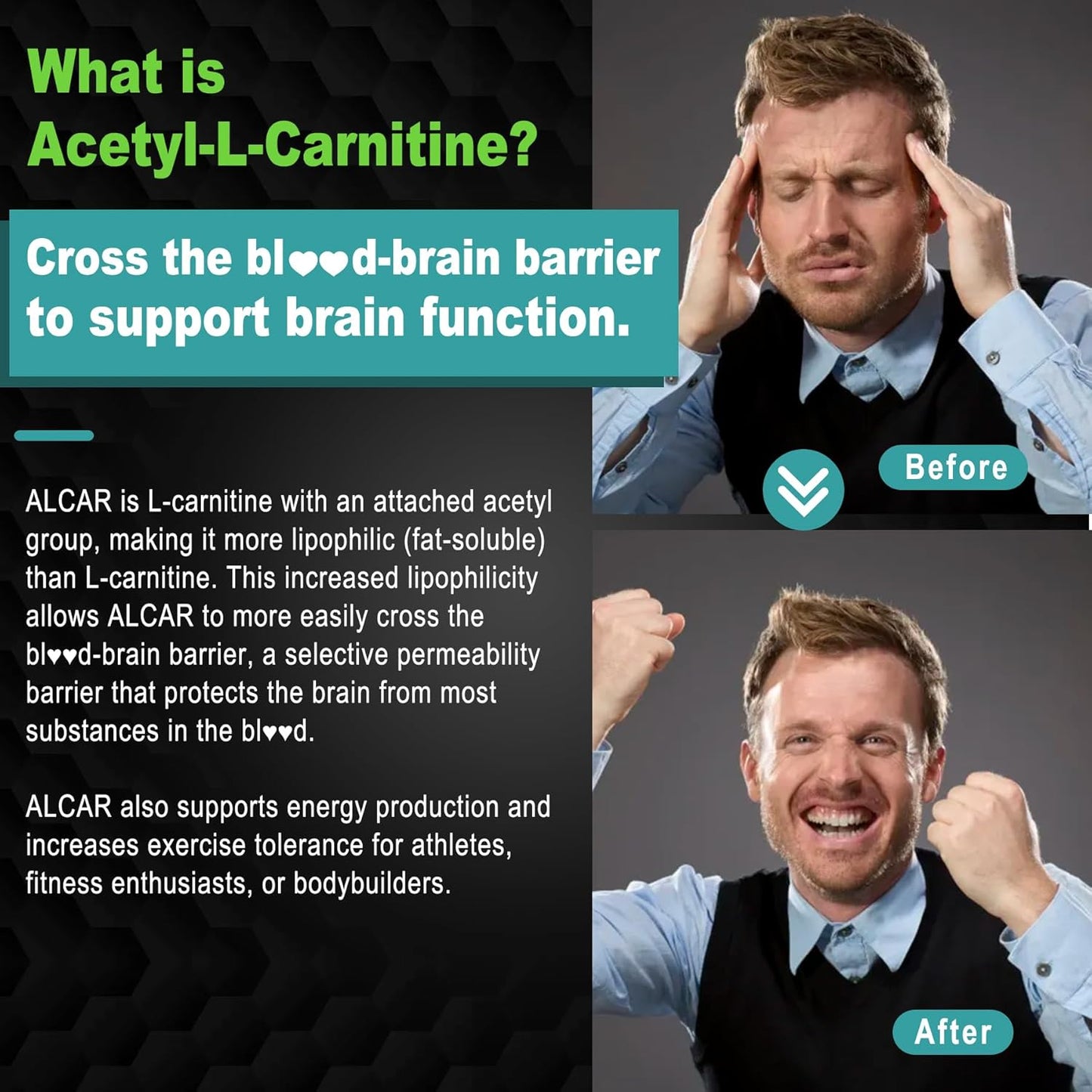 What is Acetyl-L-Carnitine?

Cross the bl♥♥d-brain barrier to support brain function.

ALCAR is L-carnitine with an attached acetyl group, making it more lipophilic (fat-soluble) than L-carnitine. This increased lipophilicity allows ALCAR to more easily cross the bl♥♥d-brain barrier, a selective permeability barrier that protects the brain from most substances in the bl♥♥d.

ALCAR also supports energy production and increases exercise tolerance for athletes, fitness enthusiasts, or bodybuilders.

Before

After